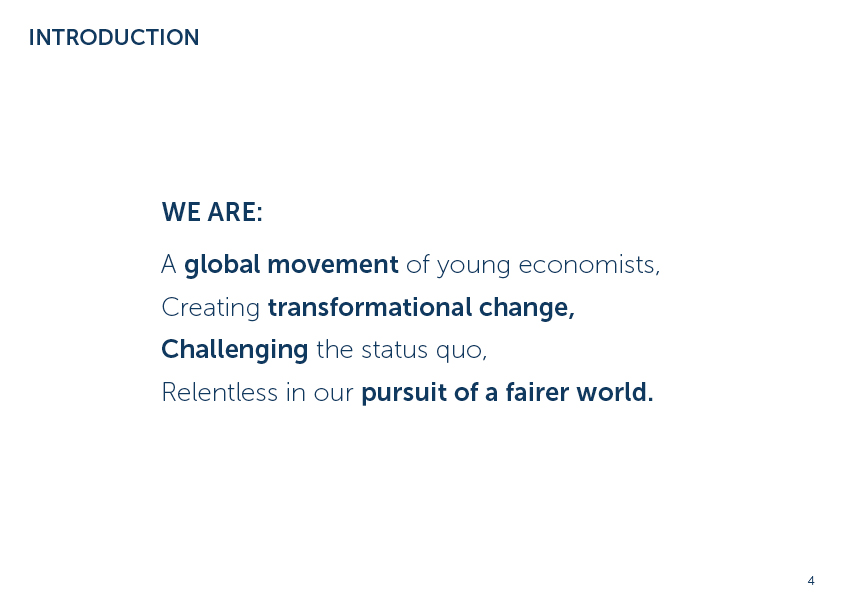 INTRODUCTION

WE ARE:

A global movement of young economists,
Creating transformational change,
Challenging the status quo,
Relentless in our pursuit of a fairer world.

4